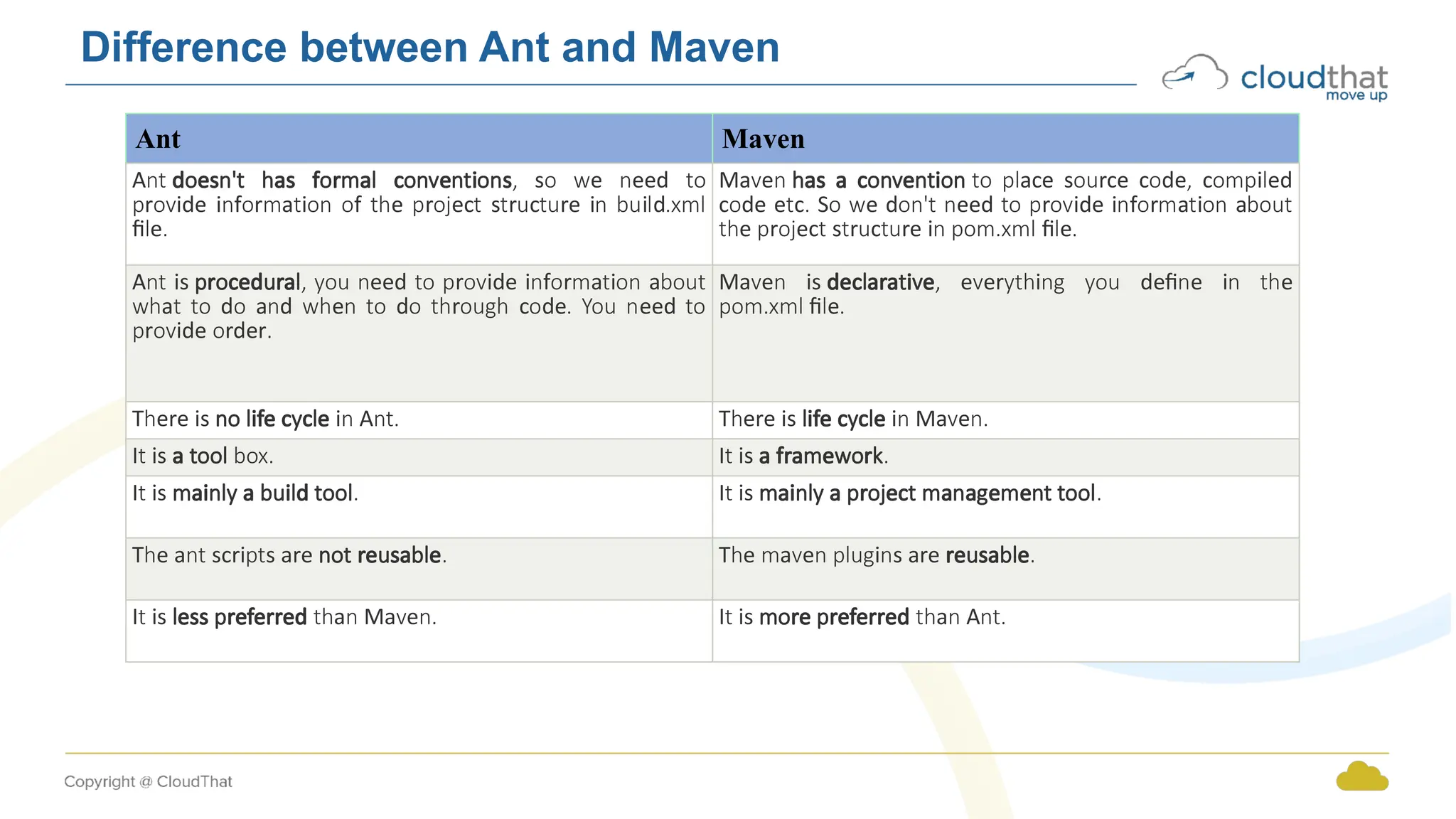 Difference between Ant and Maven

cloudthat
move up

| Ant | Maven |
|---|---|
| Ant doesn't has formal conventions, so we need to provide information of the project structure in build.xml file. | Maven has a convention to place source code, compiled code etc. So we don't need to provide information about the project structure in pom.xml file. |
| Ant is procedural, you need to provide information about what to do and when to do through code. You need to provide order. | Maven is declarative, everything you define in the pom.xml file. |
| There is no life cycle in Ant. | There is life cycle in Maven. |
| It is a tool box. | It is a framework. |
| It is mainly a build tool. | It is mainly a project management tool. |
| The ant scripts are not reusable. | The maven plugins are reusable. |
| It is less preferred than Maven. | It is more preferred than Ant. |

Copyright @ CloudThat